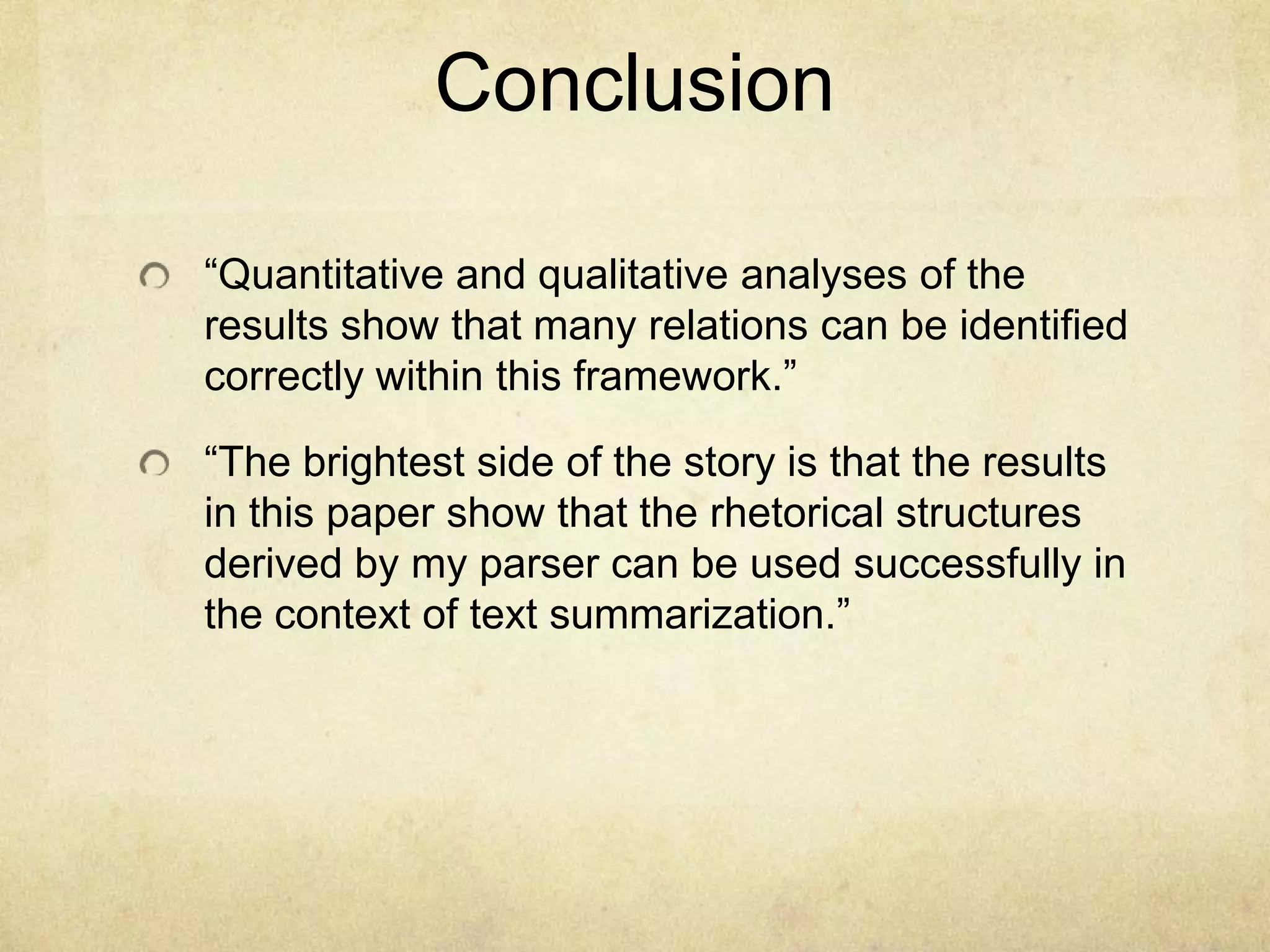 Conclusion

“Quantitative and qualitative analyses of the results show that many relations can be identified correctly within this framework.”

“The brightest side of the story is that the results in this paper show that the rhetorical structures derived by my parser can be used successfully in the context of text summarization.”